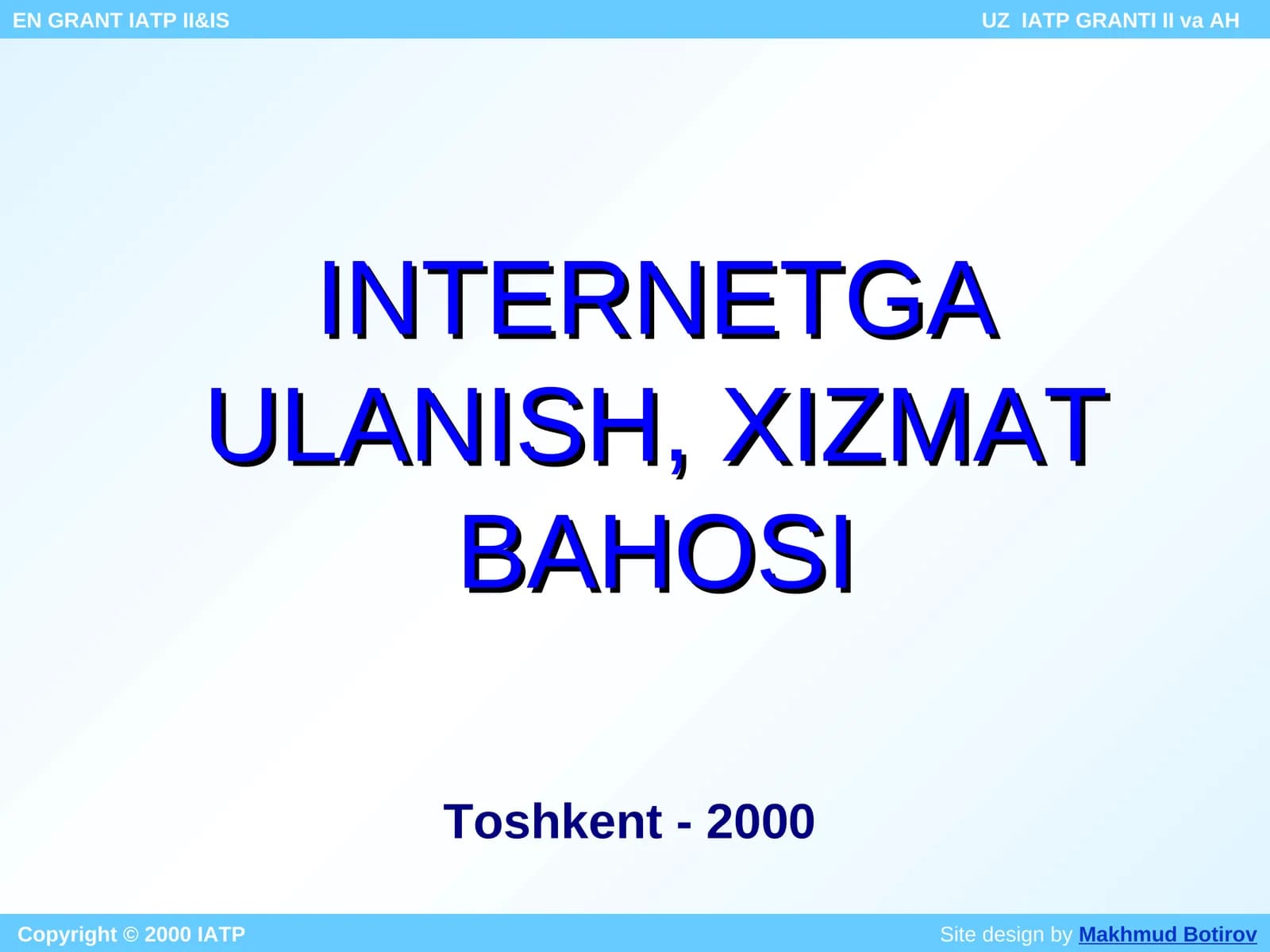 EN GRANT IATP II&IS

UZ IATP GRANTI II va AH

INTERNETGA ULANISH, XIZMAT BAHOSI

Toshkent - 2000

Copyright © 2000 IATP

Site design by Makhmud Botirov